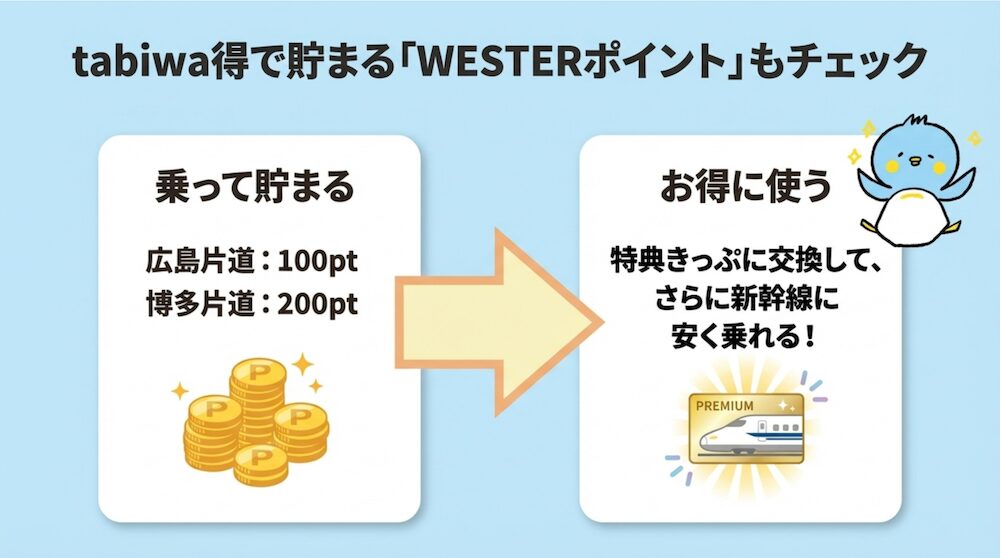 tabiwa得で貯まる「WESTERポイント」もチェック

乗って貯まる

広島片道：100pt
博多片道：200pt

P P P P

お得に使う

特典きっぷに交換して、さらに新幹線に安く乗れる！

PREMIUM